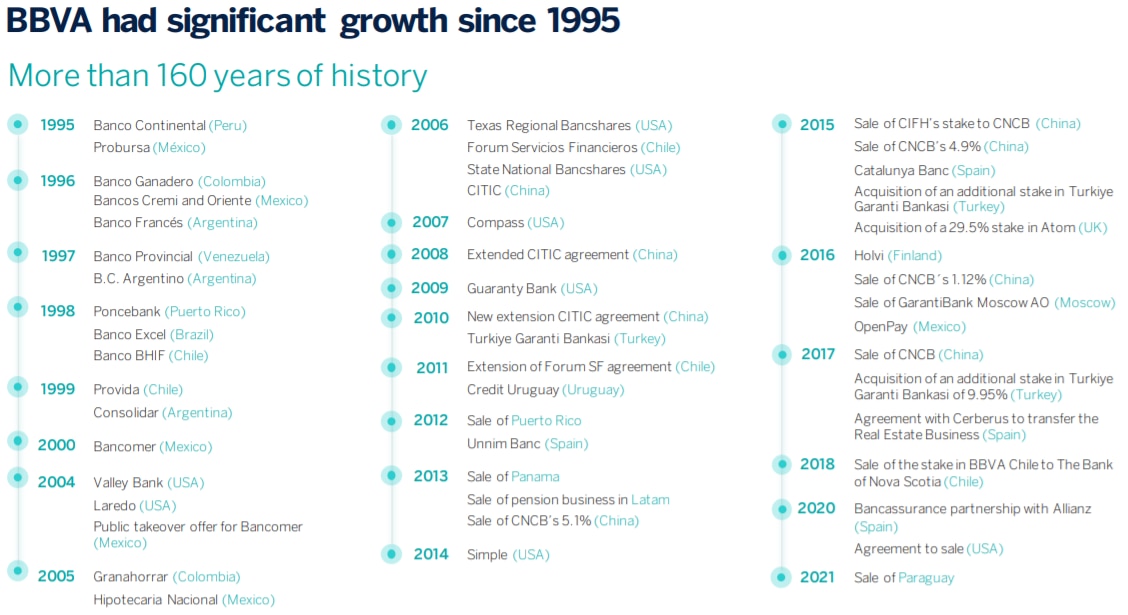 BBVA had significant growth since 1995

More than 160 years of history

1995 Banco Continental (Peru)
Probursa (México)

1996 Banco Ganadero (Colombia)
Bancos Cremi and Oriente (Mexico)
Banco Francés (Argentina)

1997 Banco Provincial (Venezuela)
B.C. Argentino (Argentina)

1998 Poncebank (Puerto Rico)
Banco Excel (Brazil)
Banco BHIF (Chile)

1999 Provida (Chile)
Consolidar (Argentina)

2000 Bancomer (Mexico)

2004 Valley Bank (USA)
Laredo (USA)
Public takeover offer for Bancomer (Mexico)

2005 Granahorrar (Colombia)
Hipotecaria Nacional (Mexico)

2006 Texas Regional Bancshares (USA)
Forum Servicios Financieros (Chile)
State National Bancshares (USA)
CITIC (China)

2007 Compass (USA)

2008 Extended CITIC agreement (China)

2009 Guaranty Bank (USA)

2010 New extension CITIC agreement (China)
Turkiye Garanti Bankasi (Turkey)

2011 Extension of Forum SF agreement (Chile)
Credit Uruguay (Uruguay)

2012 Sale of Puerto Rico
Unnim Banc (Spain)

2013 Sale of Panama
Sale of pension business in Latam
Sale of CNCB's 5.1% (China)

2014 Simple (USA)

2015 Sale of CIFH's stake to CNCB (China)
Sale of CNCB's 4.9% (China)
Catalunya Banc (Spain)
Acquisition of an additional stake in Turkiye Garanti Bankasi (Turkey)
Acquisition of a 29.5% stake in Atom (UK)

2016 Holvi (Finland)
Sale of CNCB´s 1.12% (China)
Sale of GarantiBank Moscow AO (Moscow)
OpenPay (Mexico)

2017 Sale of CNCB (China)
Acquisition of an additional stake in Turkiye Garanti Bankasi of 9.95% (Turkey)
Agreement with Cerberus to transfer the Real Estate Business (Spain)

2018 Sale of the stake in BBVA Chile to The Bank of Nova Scotia (Chile)

2020 Bancassurance partnership with Allianz (Spain)
Agreement to sale (USA)

2021 Sale of Paraguay